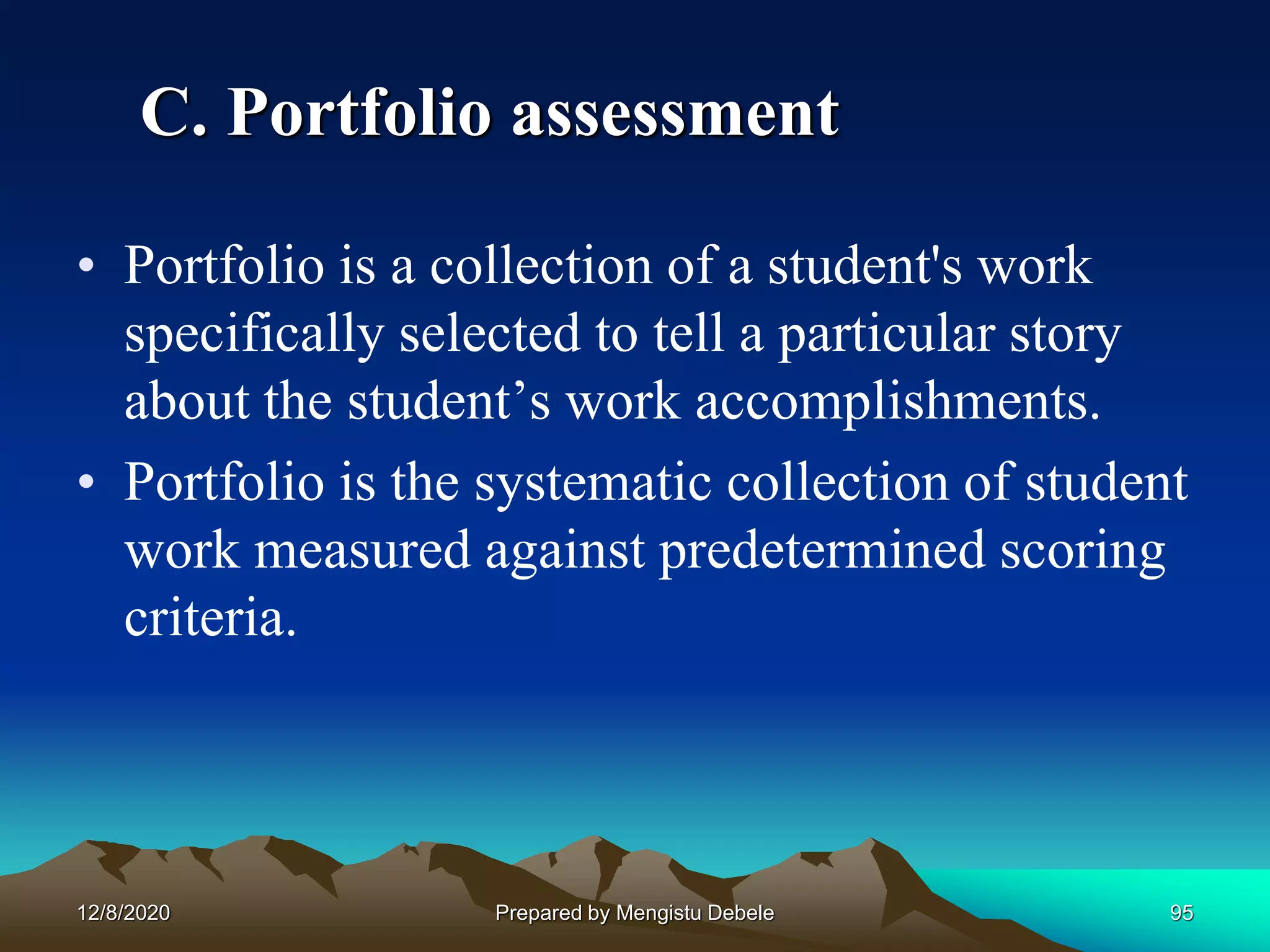 C. Portfolio assessment

• Portfolio is a collection of a student's work specifically selected to tell a particular story about the student’s work accomplishments.

• Portfolio is the systematic collection of student work measured against predetermined scoring criteria.

12/8/2020

Prepared by Mengistu Debele

95